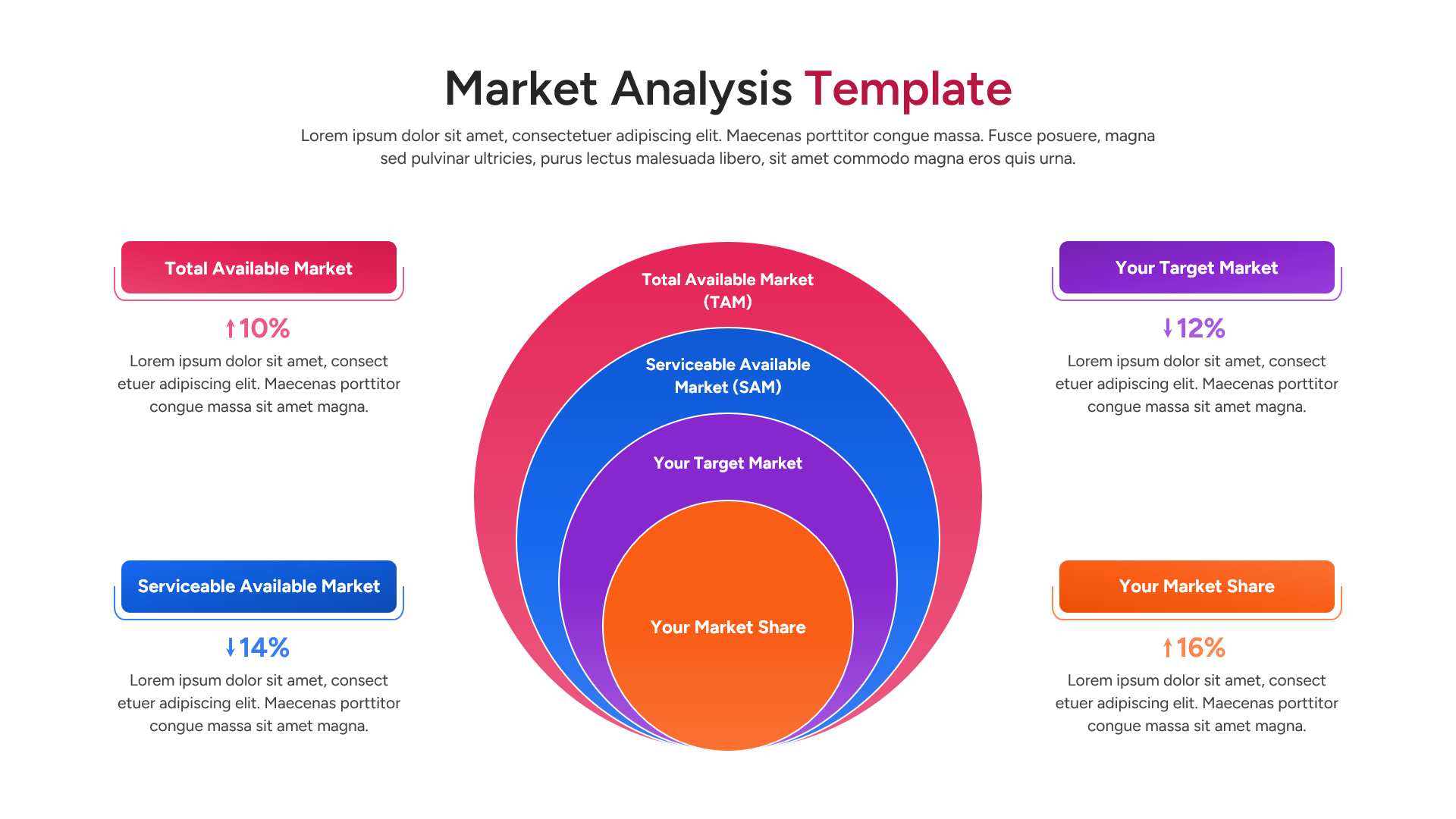 Market Analysis Template

Lorem ipsum dolor sit amet, consectetuer adipiscing elit. Maecenas porttitor congue massa. Fusce posuere, magna sed pulvinar ultricies, purus lectus malesuada libero, sit amet commodo magna eros quis urna.

Total Available Market

↑10%

Lorem ipsum dolor sit amet, consect etuer adipiscing elit. Maecenas porttitor congue massa sit amet magna.

Serviceable Available Market

↓14%

Lorem ipsum dolor sit amet, consect etuer adipiscing elit. Maecenas porttitor congue massa sit amet magna.

Total Available Market (TAM)

Serviceable Available Market (SAM)

Your Target Market

Your Market Share

Your Target Market

↓12%

Lorem ipsum dolor sit amet, consect etuer adipiscing elit. Maecenas porttitor congue massa sit amet magna.

Your Market Share

↑16%

Lorem ipsum dolor sit amet, consect etuer adipiscing elit. Maecenas porttitor congue massa sit amet magna.